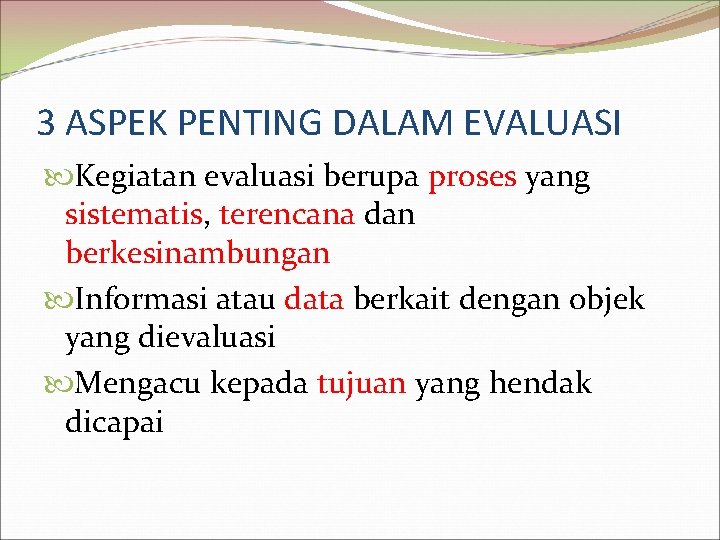 3 ASPEK PENTING DALAM EVALUASI

Kegiatan evaluasi berupa proses yang sistematis, terencana dan berkesinambungan

Informasi atau data berkait dengan objek yang dievaluasi

Mengacu kepada tujuan yang hendak dicapai